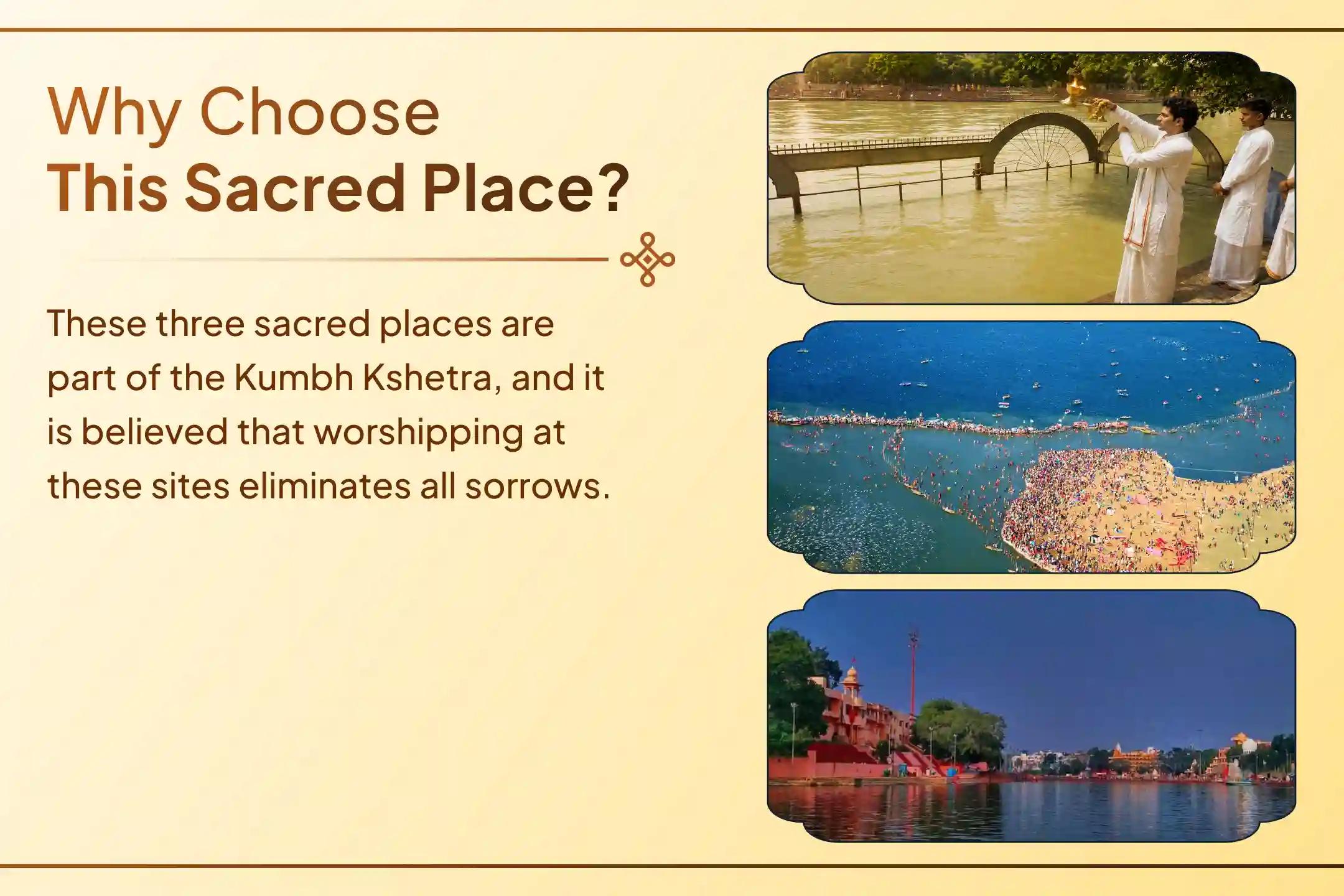 Why Choose
This Sacred Place?

These three sacred places are part of the Kumbh Kshetra, and it is believed that worshipping at these sites eliminates all sorrows.